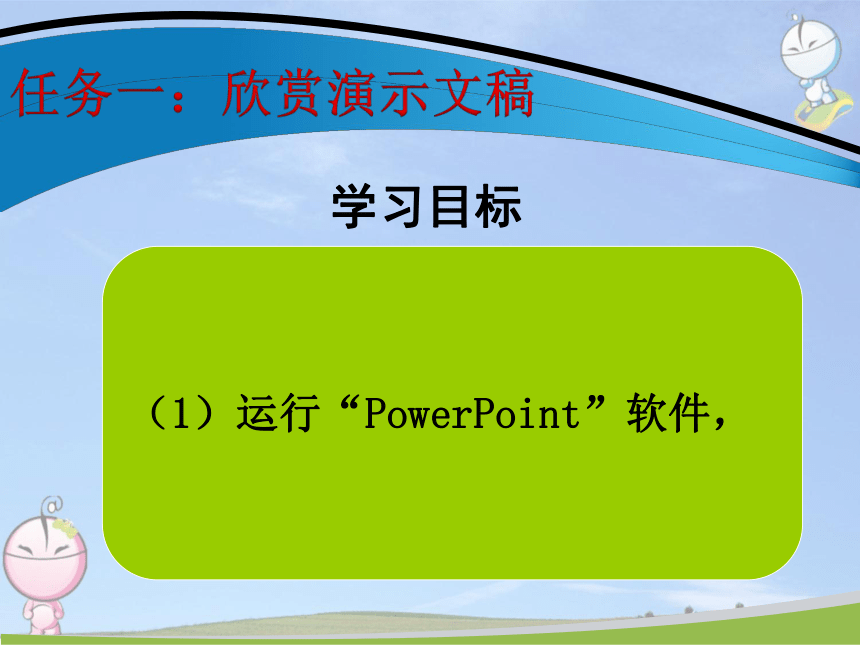 任务一：欣赏演示文稿

学习目标

（1）运行“PowerPoint”软件，